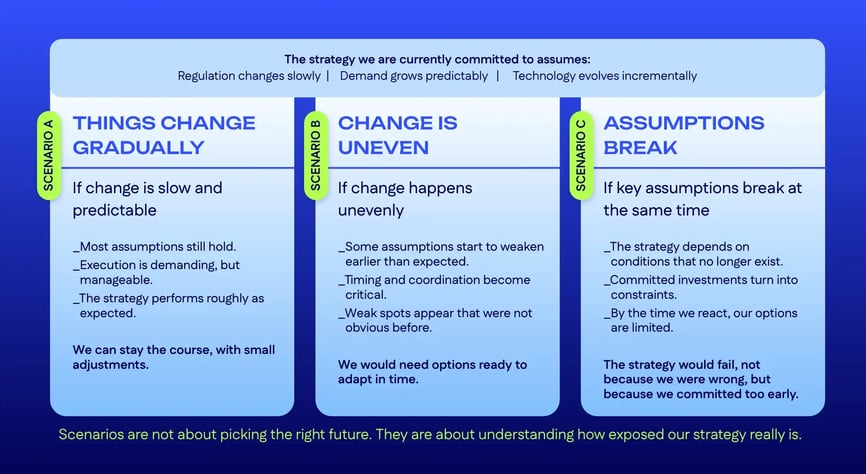 The strategy we are currently committed to assumes:
Regulation changes slowly | Demand grows predictably | Technology evolves incrementally

SCENARIO A
THINGS CHANGE GRADUALLY

If change is slow and predictable

_Most assumptions still hold.
_Execution is demanding, but manageable.
_The strategy performs roughly as expected.

We can stay the course, with small adjustments.

SCENARIO B
CHANGE IS UNEVEN

If change happens unevenly

_Some assumptions start to weaken earlier than expected.
_Timing and coordination become critical.
_Weak spots appear that were not obvious before.

We would need options ready to adapt in time.

SCENARIO C
ASSUMPTIONS BREAK

If key assumptions break at the same time

_The strategy depends on conditions that no longer exist.
_Committed investments turn into constraints.
_By the time we react, our options are limited.

The strategy would fail, not because we were wrong, but because we committed too early.

Scenarios are not about picking the right future. They are about understanding how exposed our strategy really is.